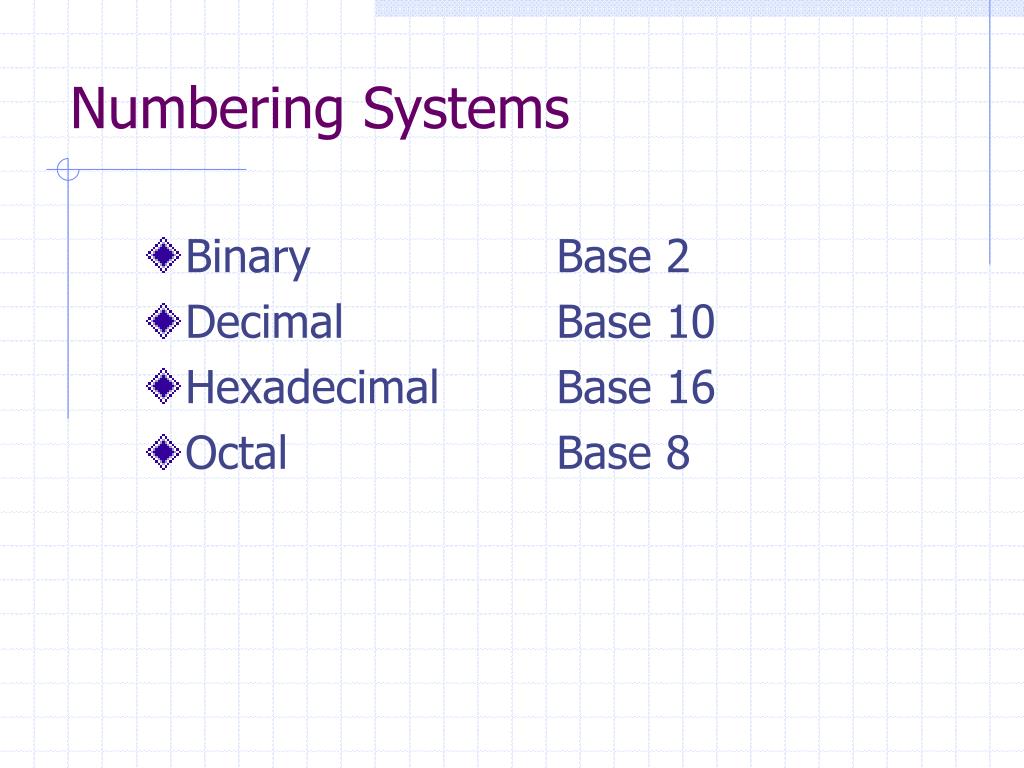 Numbering Systems

Binary Base 2
Decimal Base 10
Hexadecimal Base 16
Octal Base 8